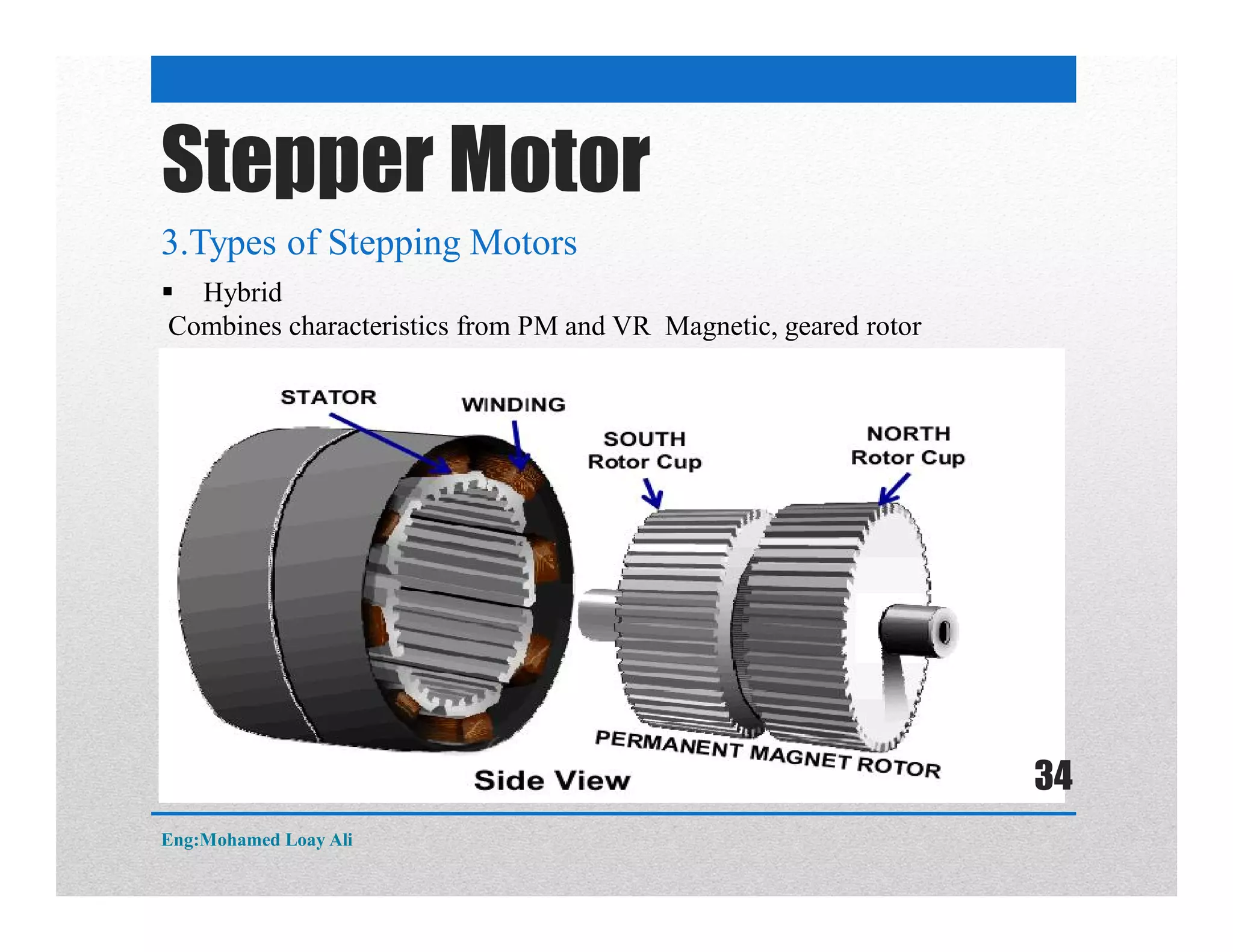 Stepper Motor

3.Types of Stepping Motors

▪ Hybrid

Combines characteristics from PM and VR Magnetic, geared rotor

STATOR

WINDING

SOUTH
Rotor Cup

NORTH
Rotor Cup

PERMANENT MAGNET ROTOR

Side View

34

Eng:Mohamed Loay Ali